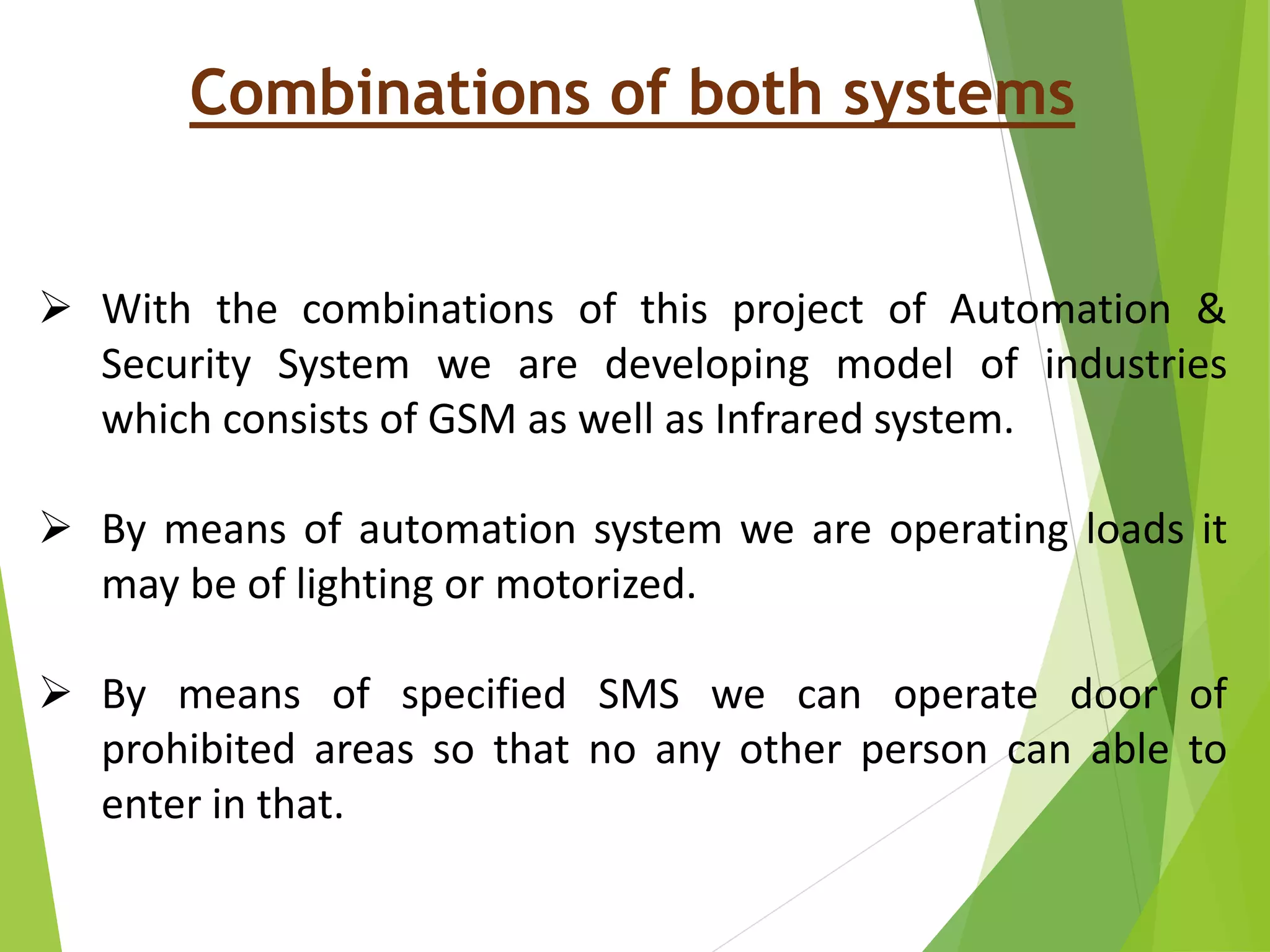 Combinations of both systems

➢ With the combinations of this project of Automation & Security System we are developing model of industries which consists of GSM as well as Infrared system.

➢ By means of automation system we are operating loads it may be of lighting or motorized.

➢ By means of specified SMS we can operate door of prohibited areas so that no any other person can able to enter in that.